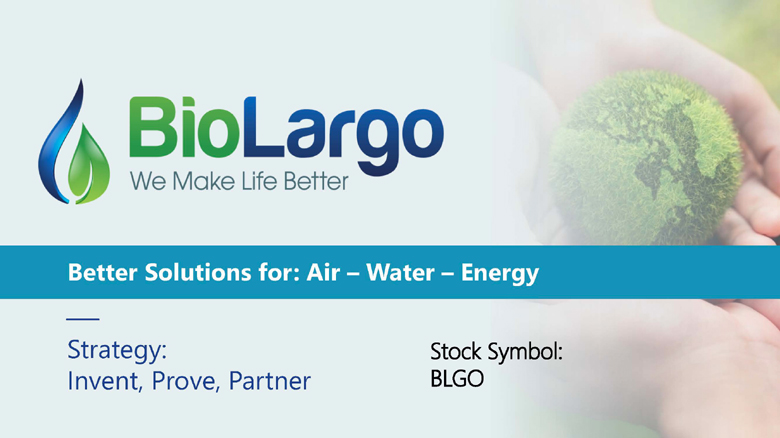 BioLargo
We Make Life Better

Better Solutions for: Air – Water – Energy

Strategy:
Invent, Prove, Partner

Stock Symbol:
BLGO